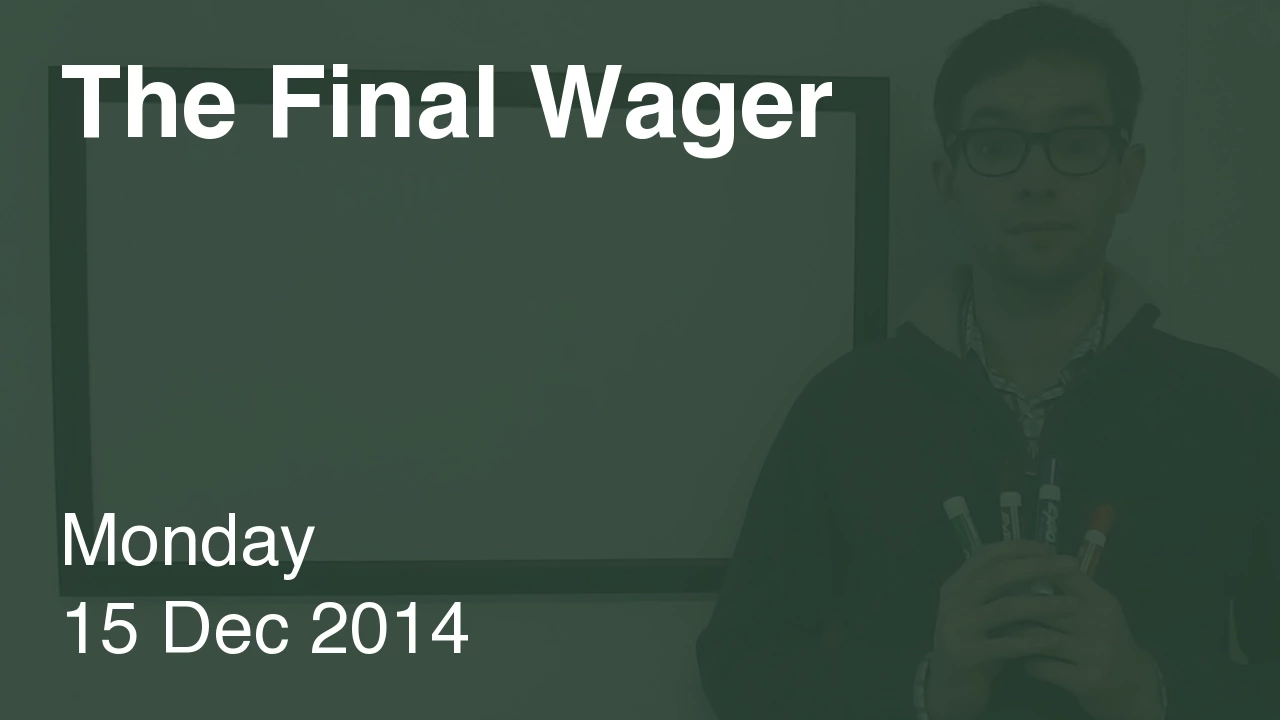 The Final Wager

Monday
15 Dec 2014